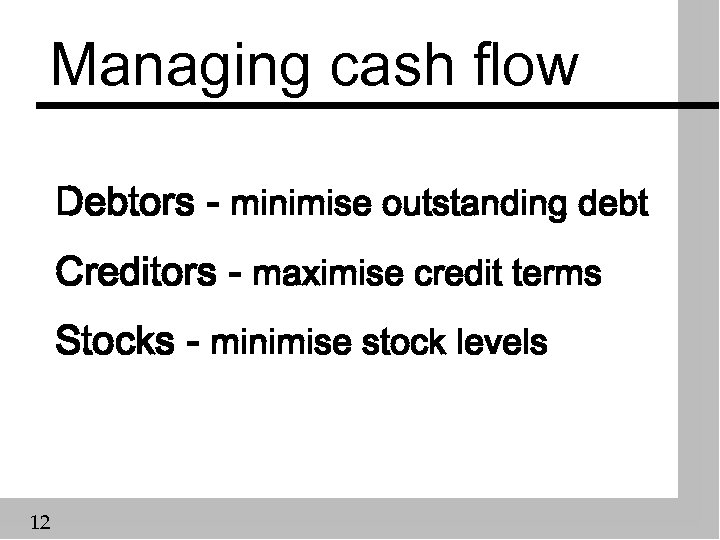 Managing cash flow

Debtors - minimise outstanding debt

Creditors - maximise credit terms

Stocks - minimise stock levels

12